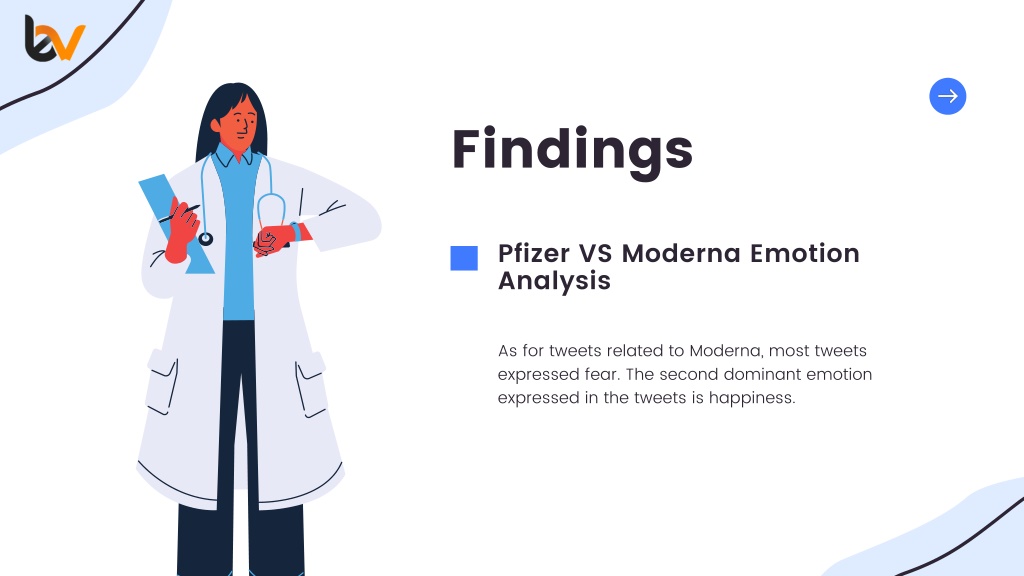 Findings

Pfizer VS Moderna Emotion Analysis

As for tweets related to Moderna, most tweets expressed fear. The second dominant emotion expressed in the tweets is happiness.